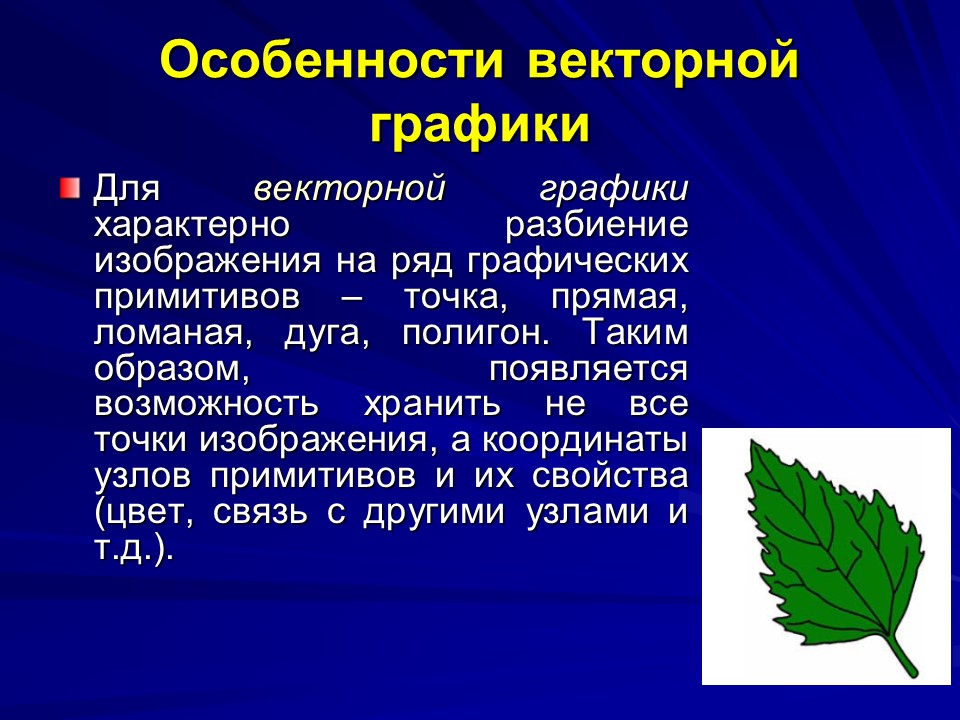 Особенности векторной графики

Для векторной графики характерно разбиение изображения на ряд графических примитивов – точка, прямая, ломаная, дуга, полигон. Таким образом, появляется возможность хранить не все точки изображения, а координаты узлов примитивов и их свойства (цвет, связь с другими узлами и т.д.).